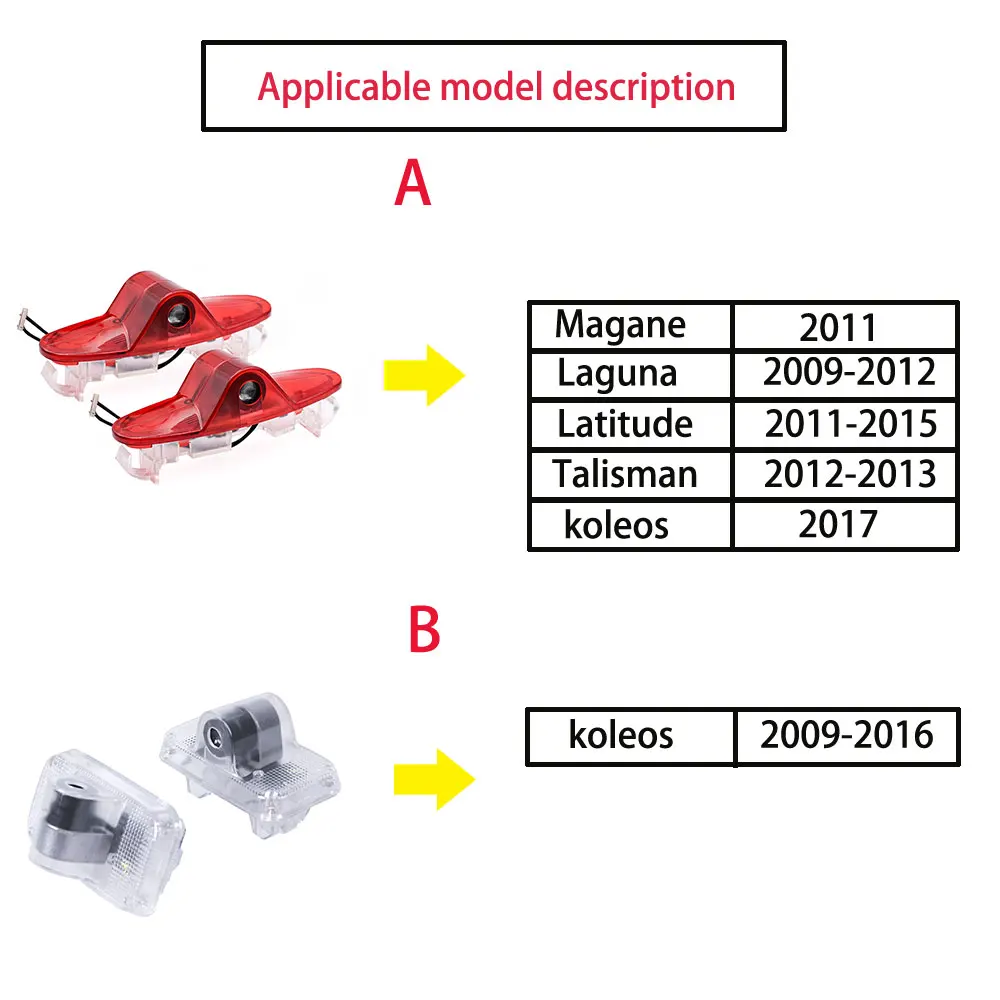 Applicable model description

A

| Magane | 2011 |
|---|---|
| Laguna | 2009-2012 |
| Latitude | 2011-2015 |
| Talisman | 2012-2013 |
| koleos | 2017 |

B

| koleos | 2009-2016 |
|---|---|